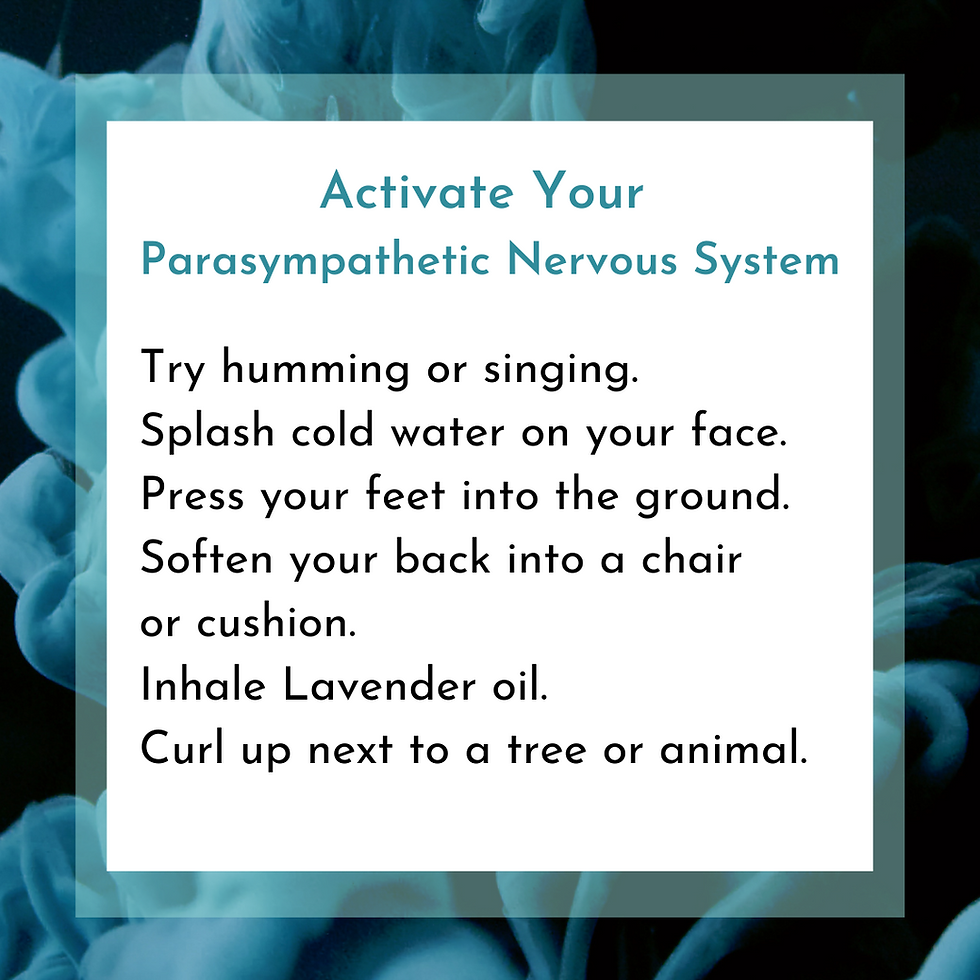 Activate Your
Parasympathetic Nervous System

Try humming or singing.
Splash cold water on your face.
Press your feet into the ground.
Soften your back into a chair or cushion.
Inhale Lavender oil.
Curl up next to a tree or animal.